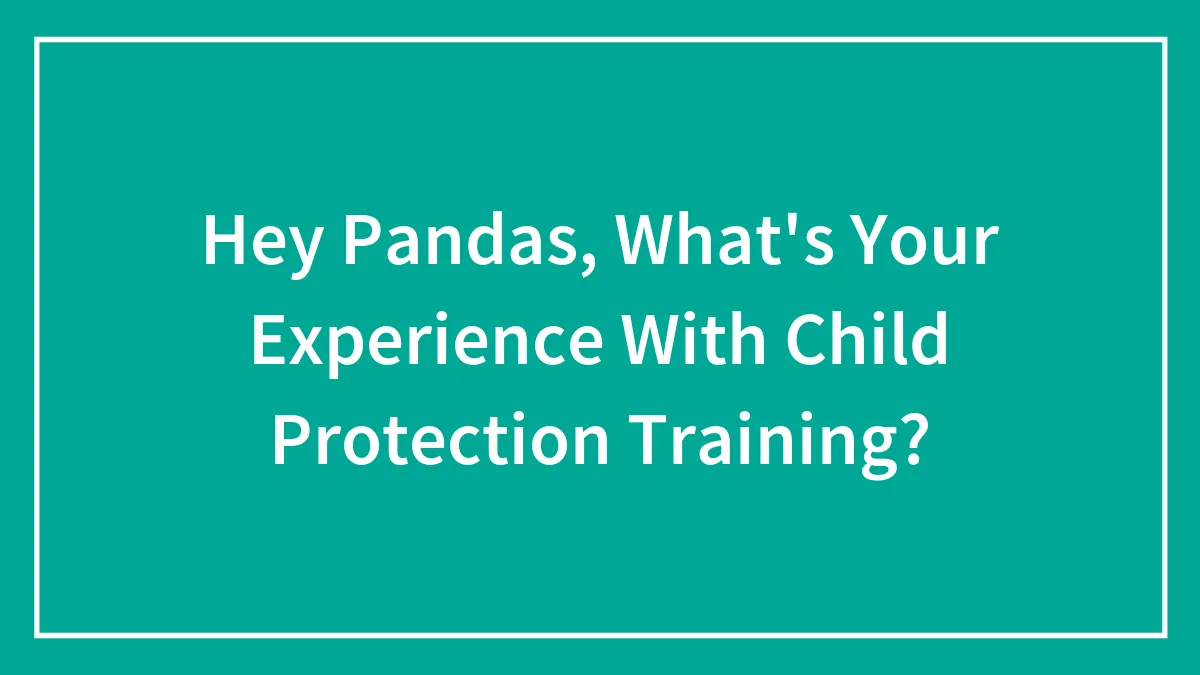 Hey Pandas, What's Your Experience With Child Protection Training?